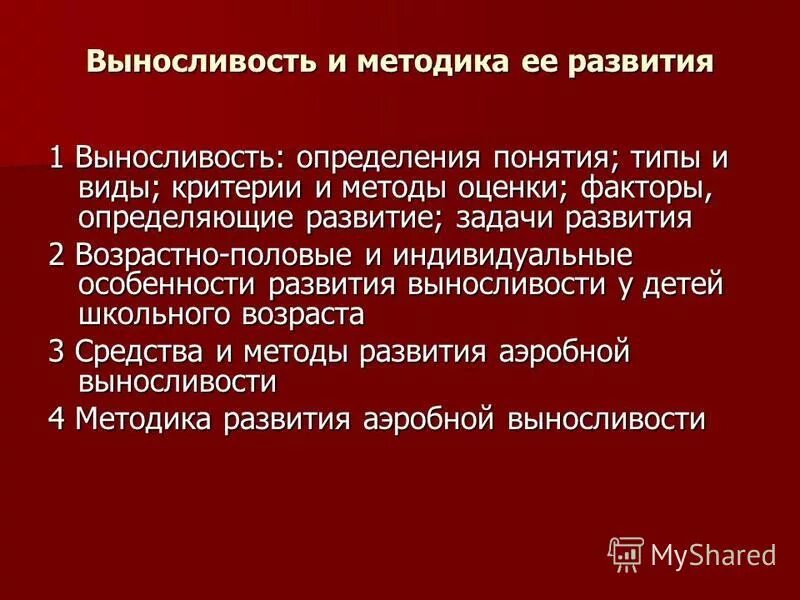 Выносливость и методика ее развития

1 Выносливость: определения понятия; типы и виды; критерии и методы оценки; факторы, определяющие развитие; задачи развития

2 Возрастно-половые и индивидуальные особенности развития выносливости у детей школьного возраста

3 Средства и методы развития аэробной выносливости

4 Методика развития аэробной выносливости

MyShared